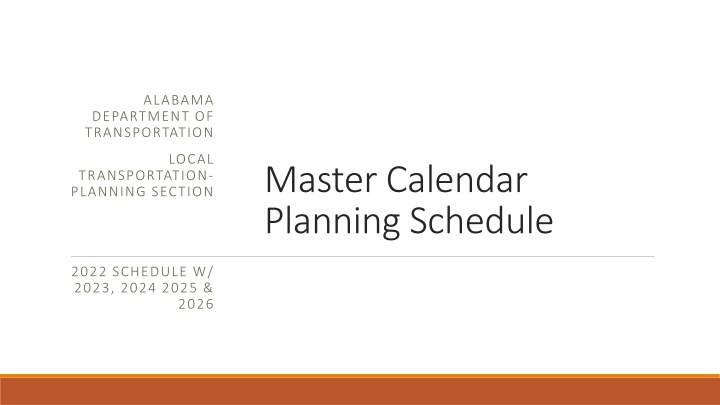 ALABAMA DEPARTMENT OF TRANSPORTATION

LOCAL TRANSPORTATION-PLANNING SECTION

Master Calendar Planning Schedule

2022 SCHEDULE W/ 2023, 2024 2025 & 2026